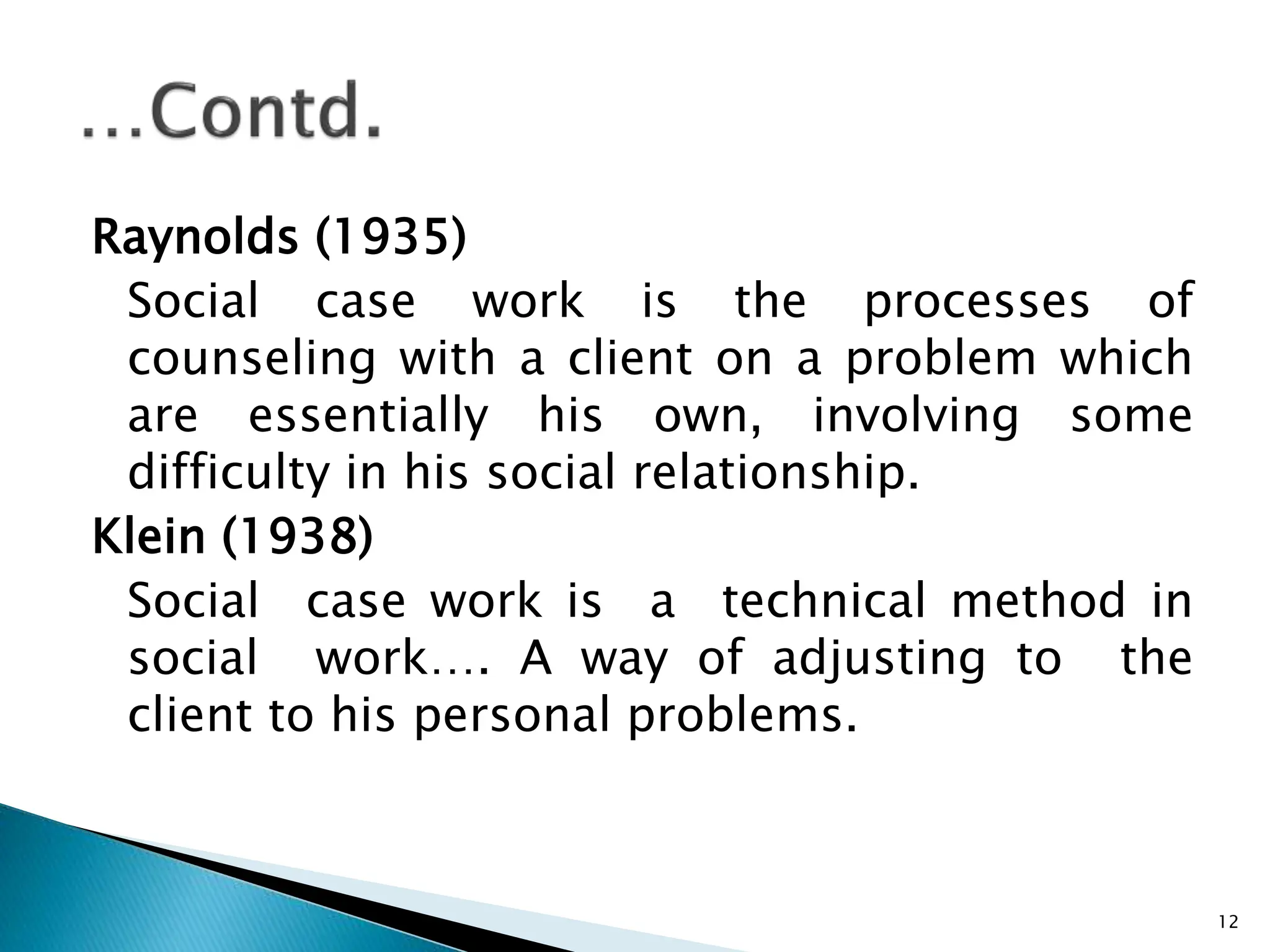 ...Contd.

Raynolds (1935)

Social case work is the processes of counseling with a client on a problem which are essentially his own, involving some difficulty in his social relationship.

Klein (1938)

Social case work is a technical method in social work…. A way of adjusting to the client to his personal problems.

12